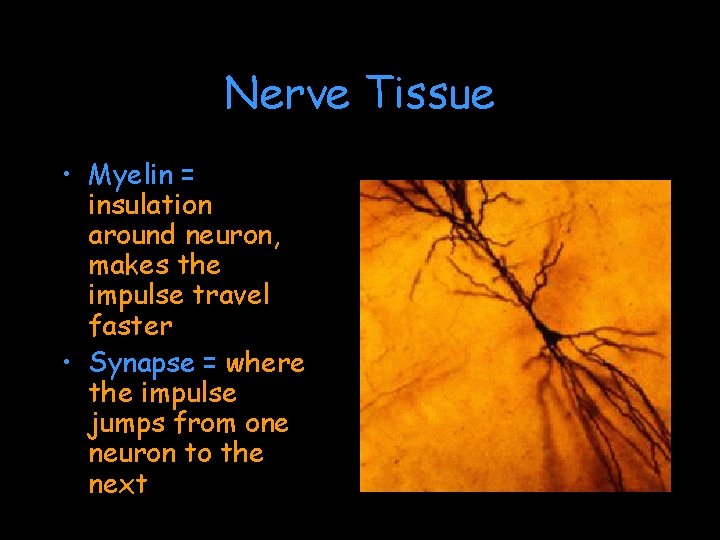 Nerve Tissue

• Myelin = insulation around neuron, makes the impulse travel faster
• Synapse = where the impulse jumps from one neuron to the next